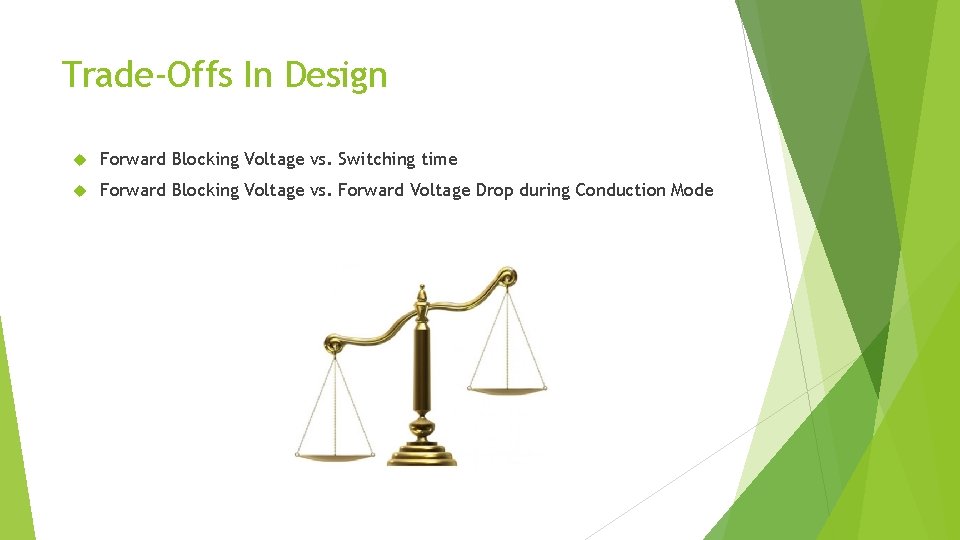 Trade-Offs In Design

Forward Blocking Voltage vs. Switching time

Forward Blocking Voltage vs. Forward Voltage Drop during Conduction Mode